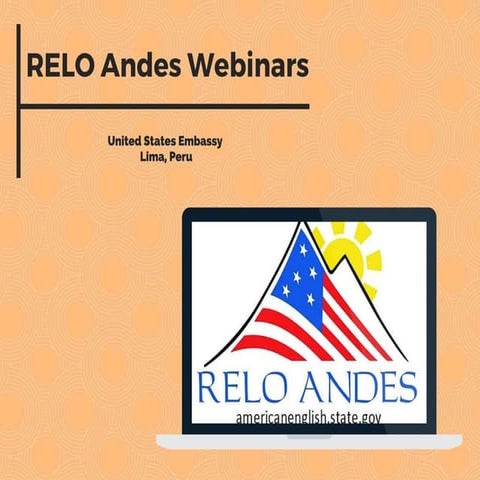 RELO Andes Webinars

United States Embassy
Lima, Peru

RELO ANDES
americanenglish.state.gov